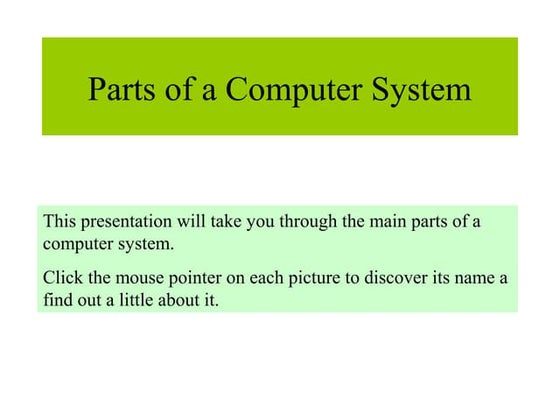 Parts of a Computer System

This presentation will take you through the main parts of a computer system.

Click the mouse pointer on each picture to discover its name a find out a little about it.